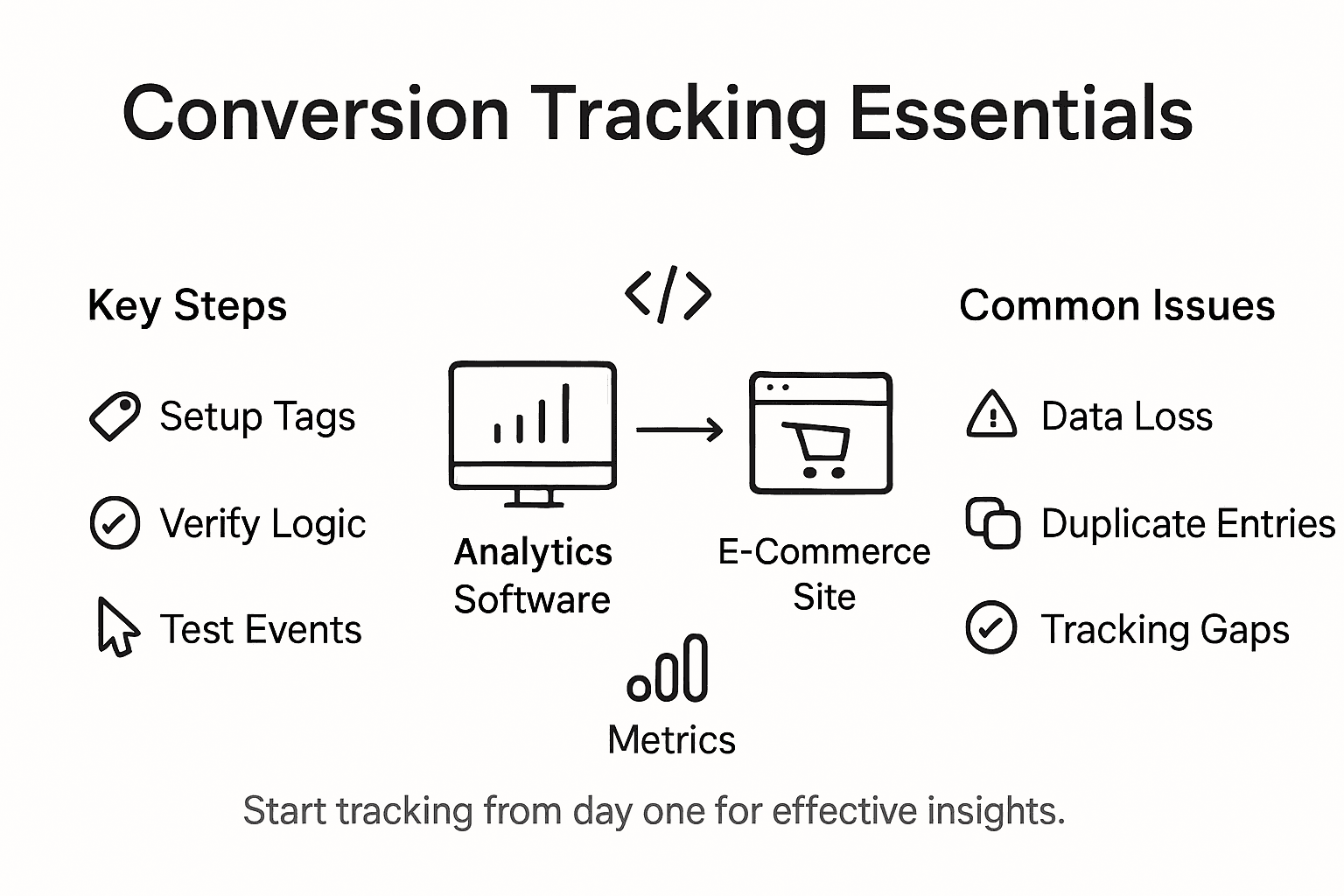 Conversion Tracking Essentials

Key Steps

Setup Tags

Verify Logic

Test Events

</>

Analytics Software

E-Commerce Site

Metrics

Common Issues

Data Loss

Duplicate Entries

Tracking Gaps

Start tracking from day one for effective insights.